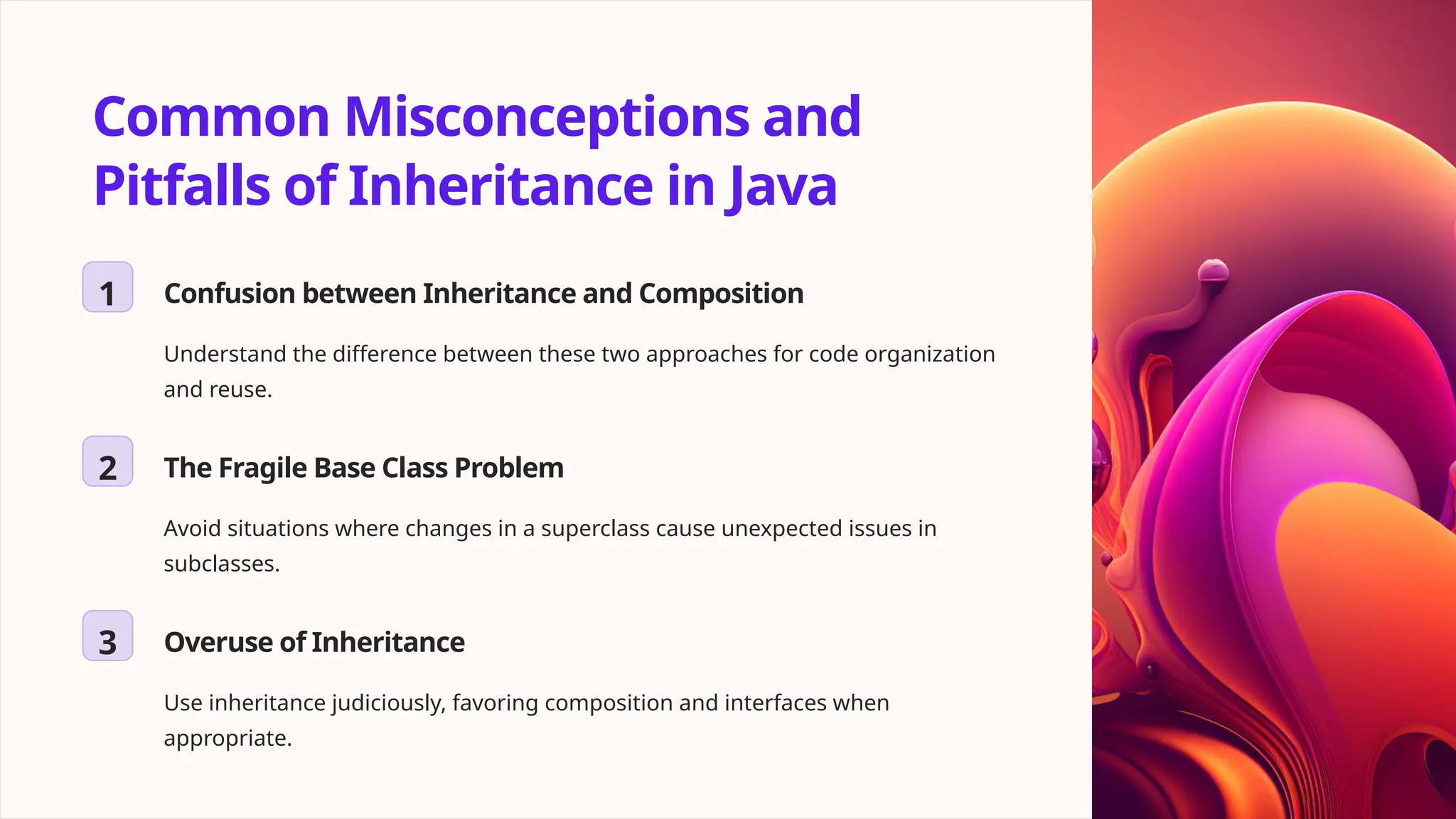 Common Misconceptions and Pitfalls of Inheritance in Java

1

Confusion between Inheritance and Composition

Understand the difference between these two approaches for code organization and reuse.

2

The Fragile Base Class Problem

Avoid situations where changes in a superclass cause unexpected issues in subclasses.

3

Overuse of Inheritance

Use inheritance judiciously, favoring composition and interfaces when appropriate.